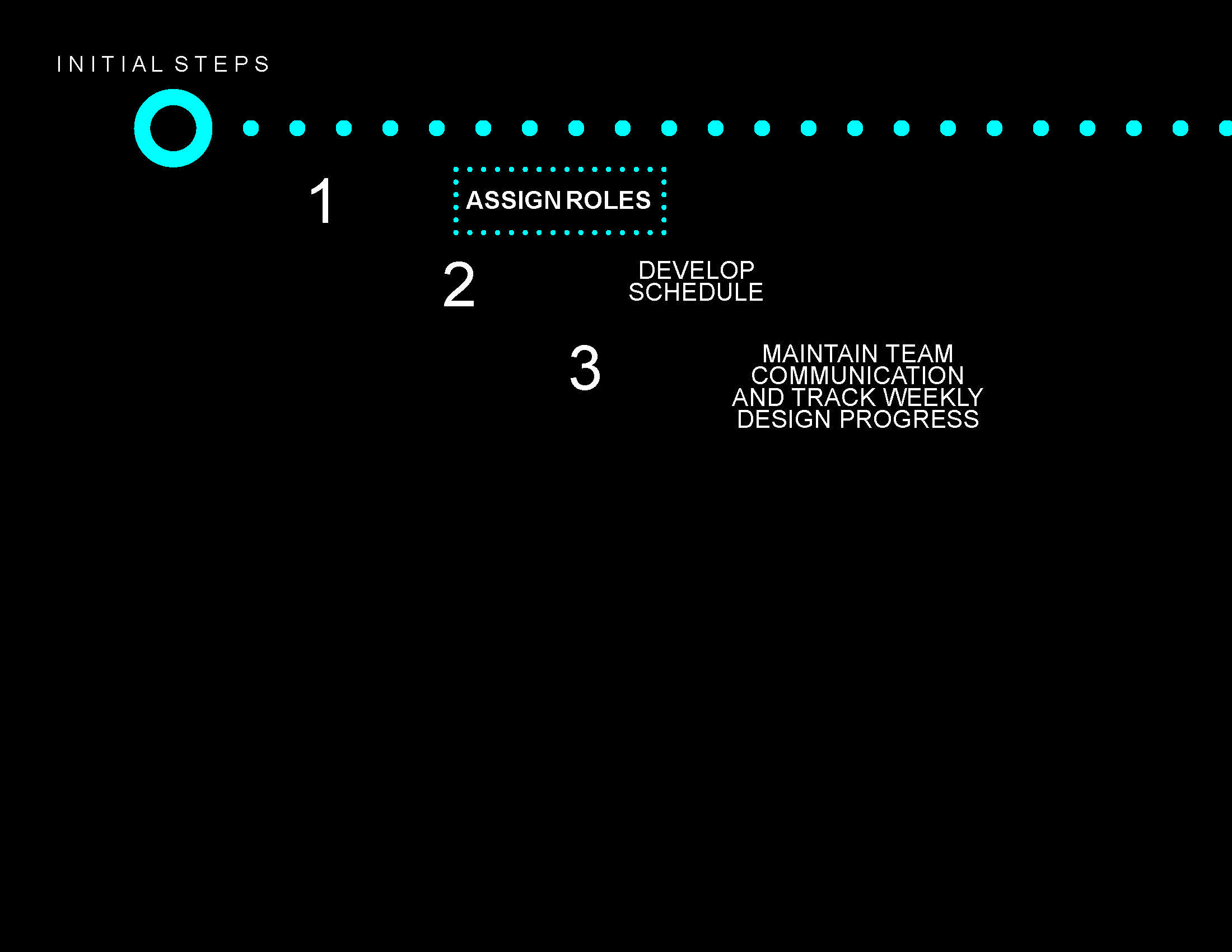 INITIAL STEPS

1

ASSIGN ROLES

2

DEVELOP SCHEDULE

3

MAINTAIN TEAM COMMUNICATION AND TRACK WEEKLY DESIGN PROGRESS